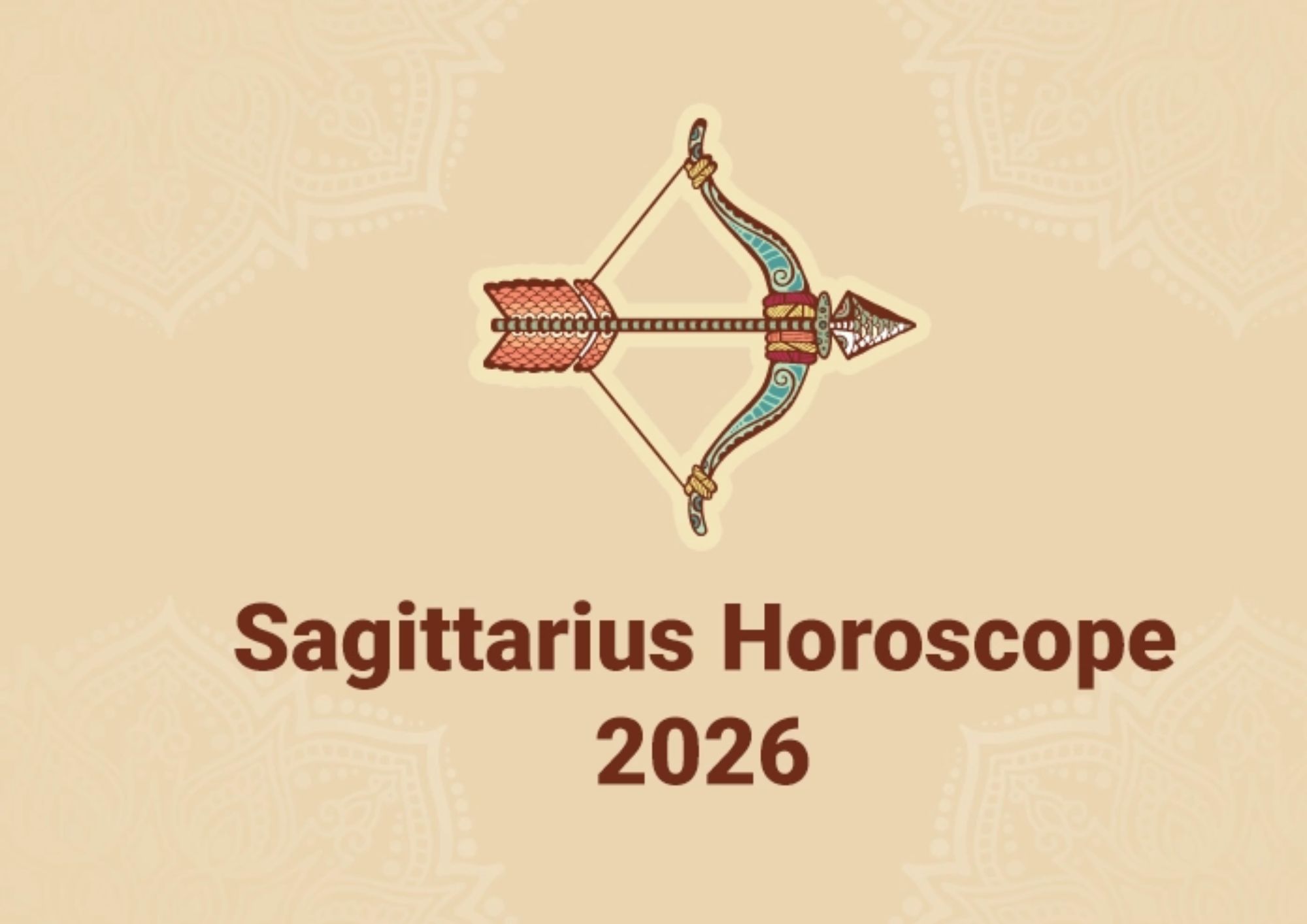 Sagittarius Horoscope 2026